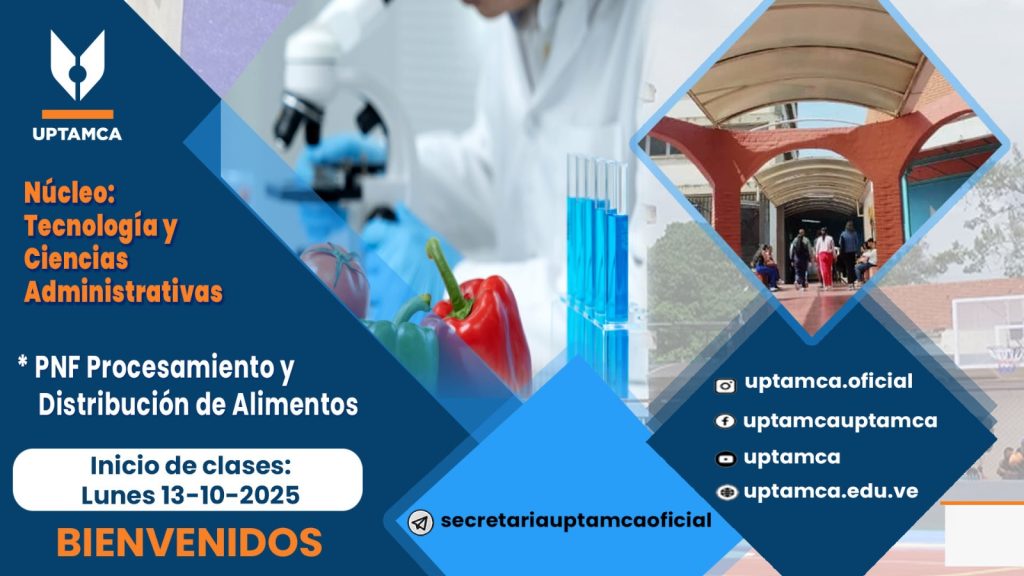 UPTAMCA

Núcleo: Tecnología y Ciencias Administrativas

* PNF Procesamiento y Distribución de Alimentos

Inicio de clases: Lunes 13-10-2025

BIENVENIDOS

secretariauptamcaoficial

uptamca.oficial

uptamcauptamca

uptamca

uptamca.edu.ve